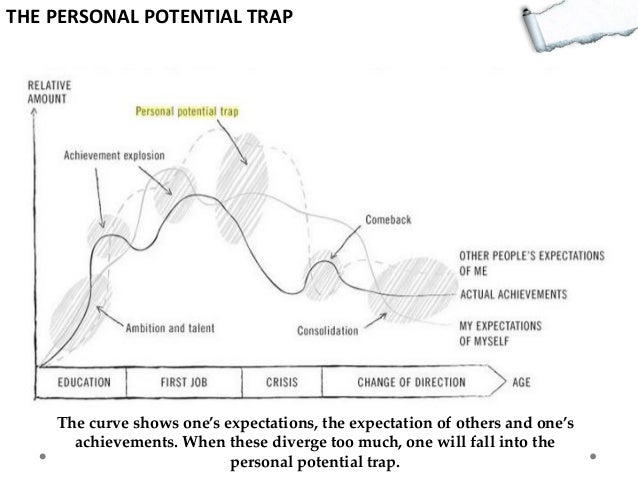 THE PERSONAL POTENTIAL TRAP

RELATIVE AMOUNT

Personal potential trap

Achievement explosion

Comeback

OTHER PEOPLE'S EXPECTATIONS OF ME

ACTUAL ACHIEVEMENTS

MY EXPECTATIONS OF MYSELF

Ambition and talent

Consolidation

EDUCATION

FIRST JOB

CRISIS

CHANGE OF DIRECTION

AGE

The curve shows one's expectations, the expectation of others and one's achievements. When these diverge too much, one will fall into the personal potential trap.